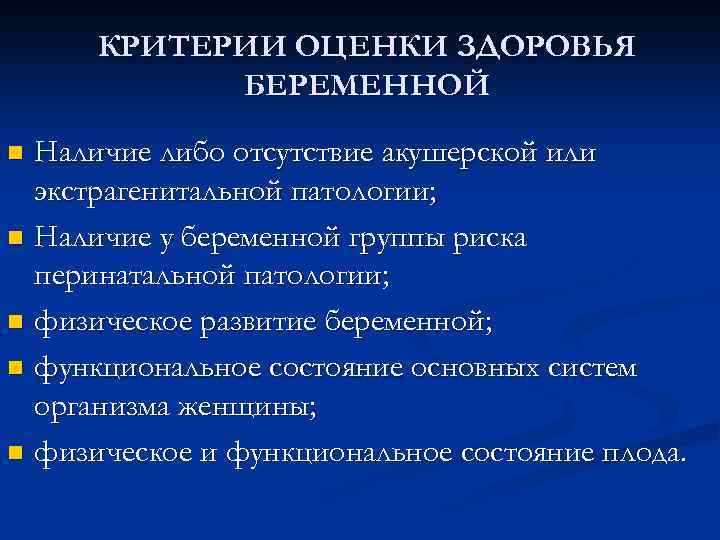 КРИТЕРИИ ОЦЕНКИ ЗДОРОВЬЯ БЕРЕМЕННОЙ

- Наличие либо отсутствие акушерской или экстрагенитальной патологии;
- Наличие у беременной группы риска перинатальной патологии;
- физическое развитие беременной;
- функциональное состояние основных систем организма женщины;
- физическое и функциональное состояние плода.